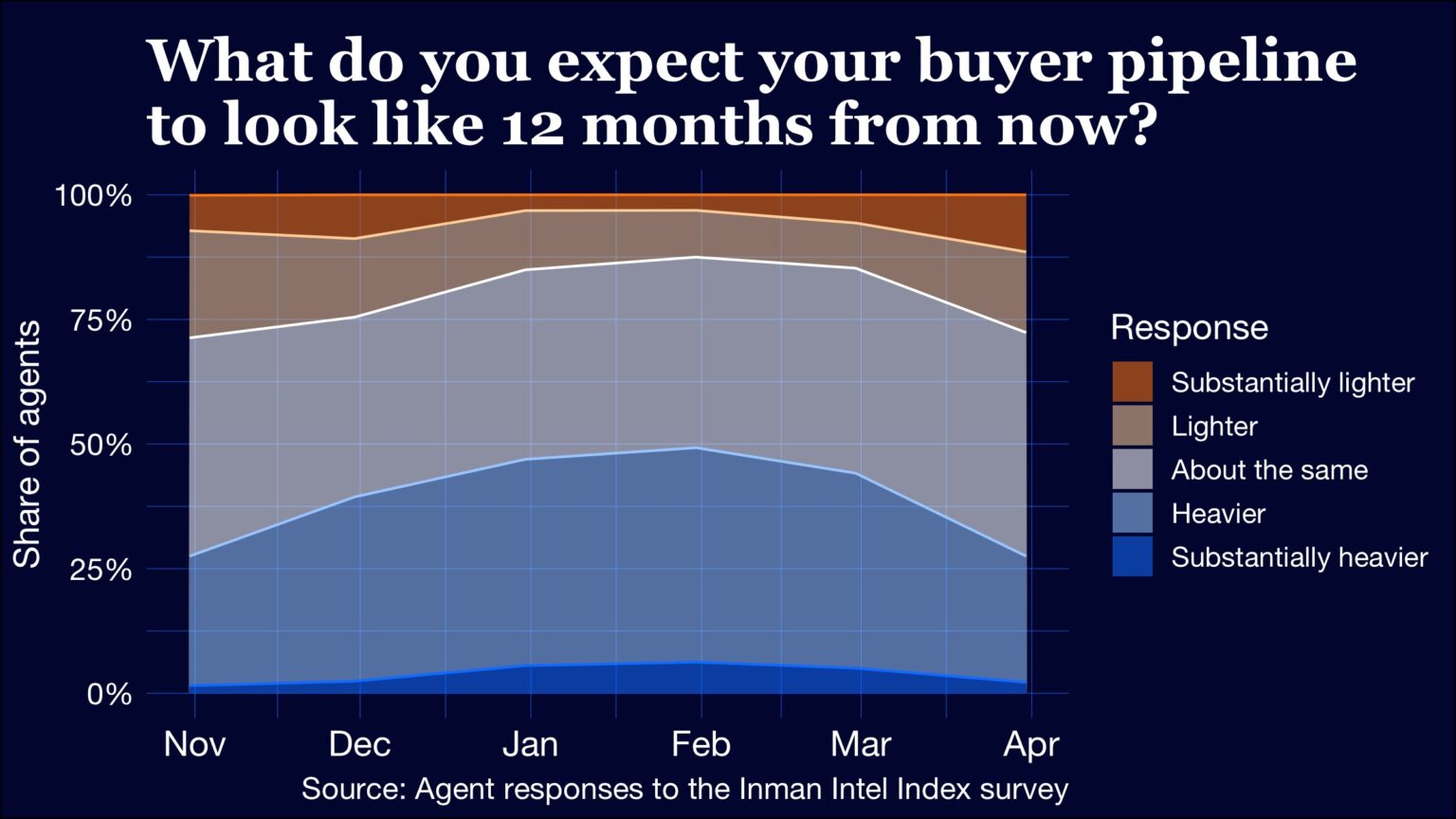 What do you expect your buyer pipeline to look like 12 months from now?

Share of agents

100%
75%
50%
25%
0%

Nov
Dec
Jan
Feb
Mar
Apr

Response
Substantially lighter
Lighter
About the same
Heavier
Substantially heavier

Source: Agent responses to the Inman Intel Index survey